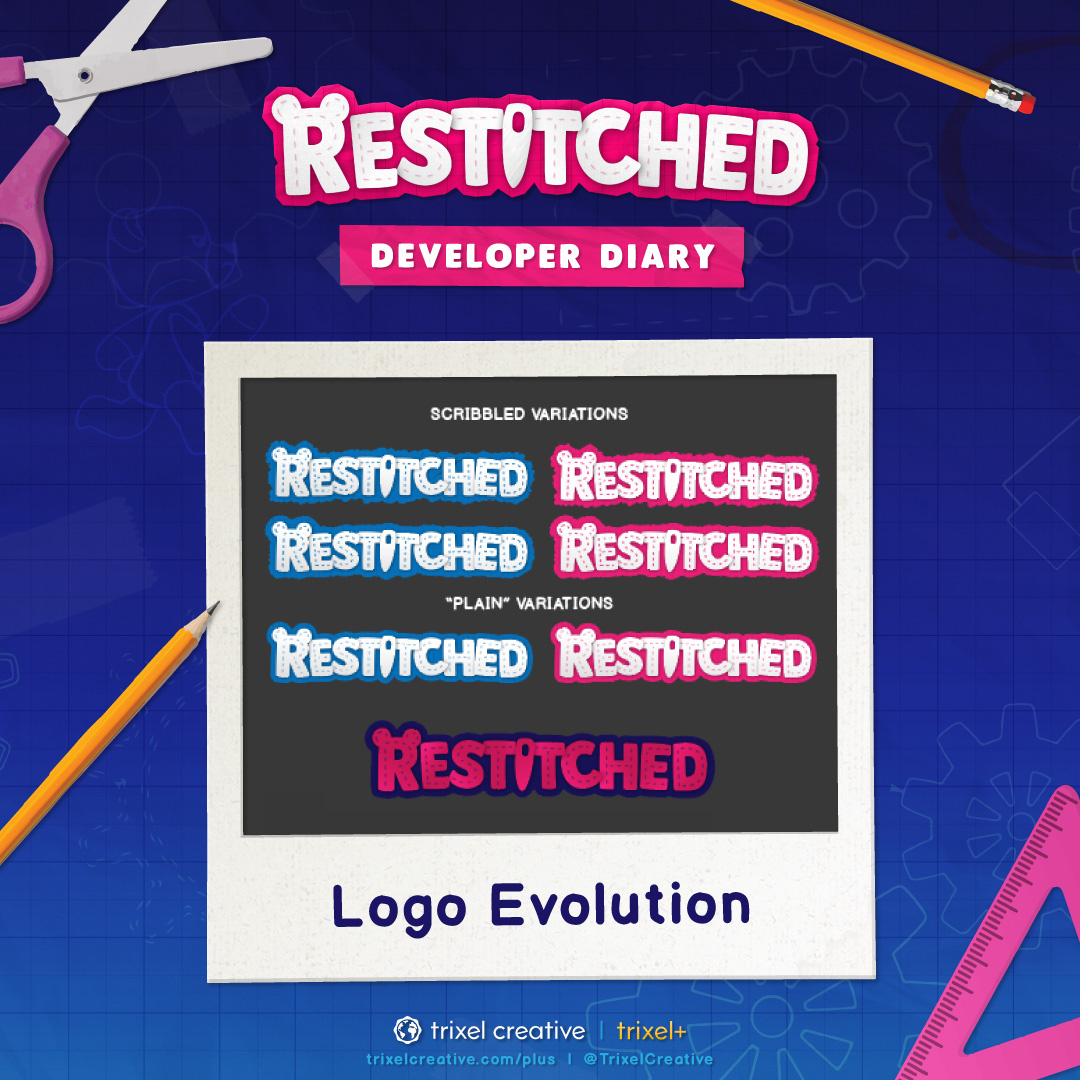 RESTITCHED

DEVELOPER DIARY

SCRIBBLED VARIATIONS

RESTITCHED RESTITCHED

RESTITCHED RESTITCHED

"PLAIN" VARIATIONS

RESTITCHED RESTITCHED

RESTITCHED

Logo Evolution

trixel creative | trixel+

trixelcreative.com/plus | @TrixelCreative